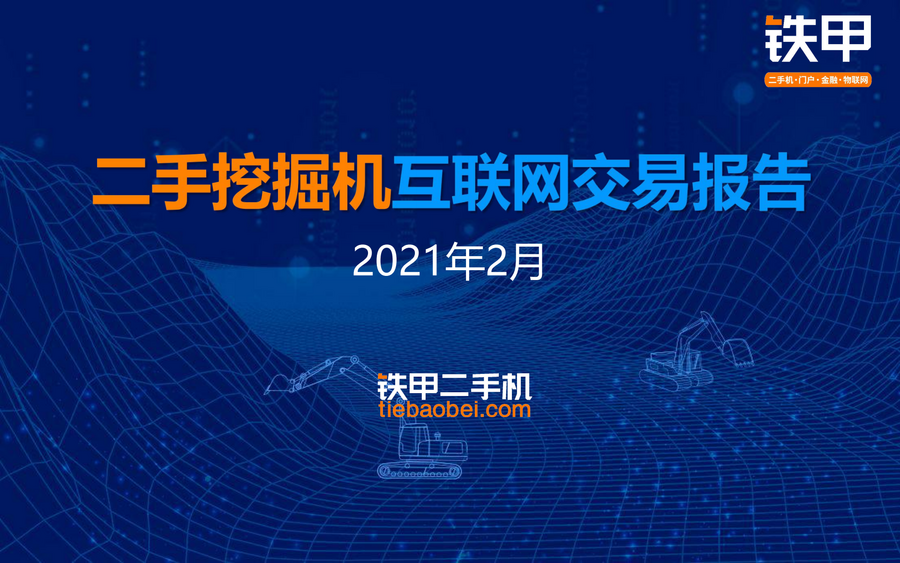 铁甲
二手机·门户·金融·物联网

二手挖掘机互联网交易报告

2021年2月

铁甲二手机
tiebaobei.com